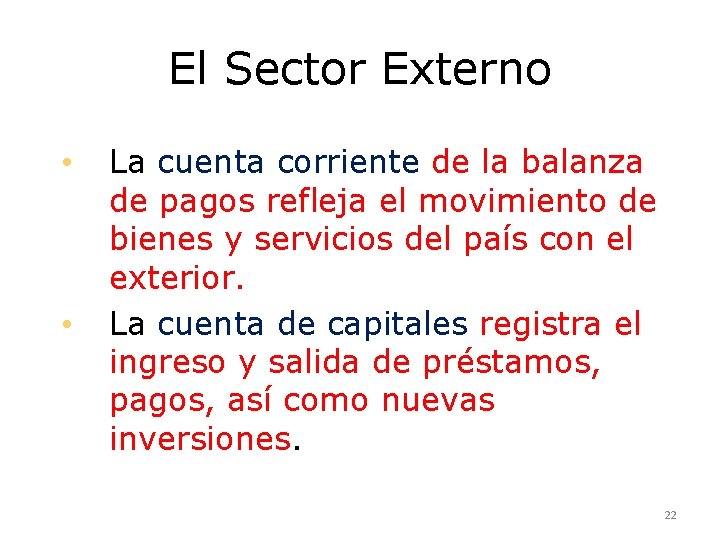 El Sector Externo

• La cuenta corriente de la balanza de pagos refleja el movimiento de bienes y servicios del país con el exterior.

• La cuenta de capitales registra el ingreso y salida de préstamos, pagos, así como nuevas inversiones.

22